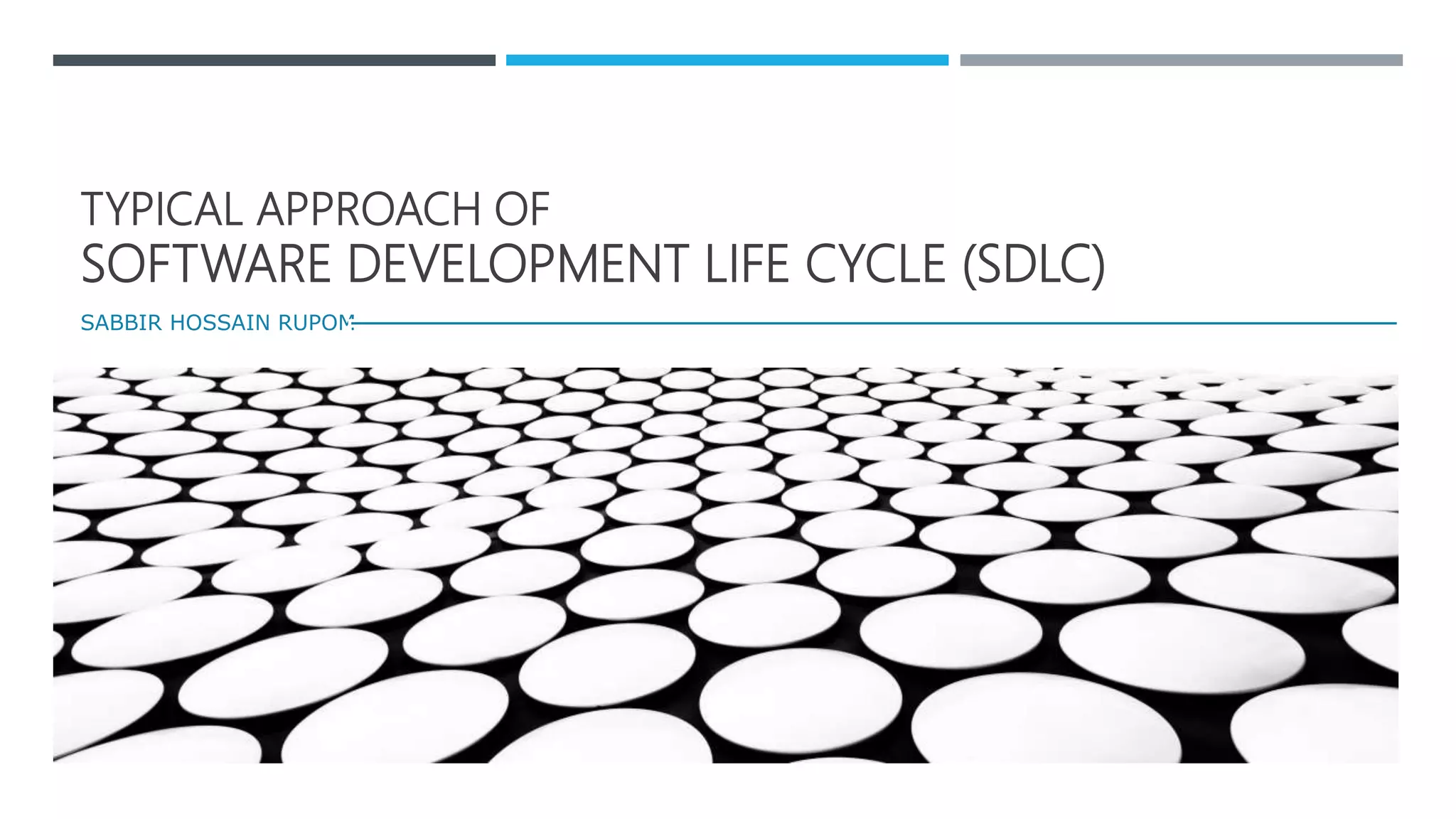 TYPICAL APPROACH OF
SOFTWARE DEVELOPMENT LIFE CYCLE (SDLC)

SABBIR HOSSAIN RUPOM